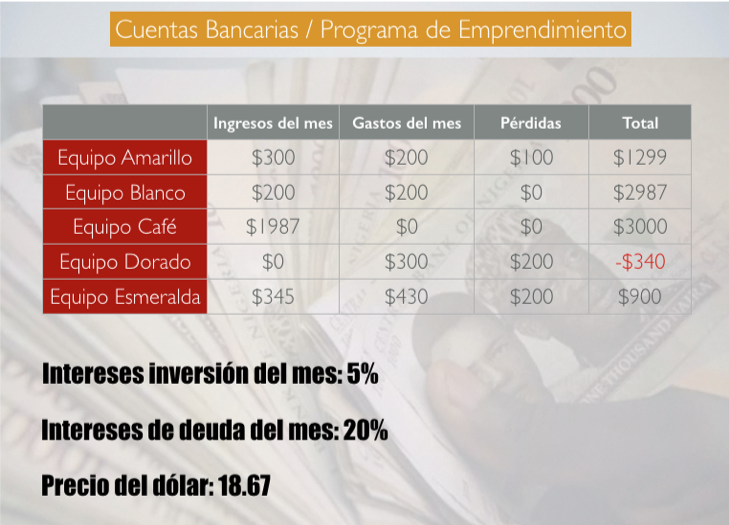 Cuentas Bancarias / Programa de Emprendimiento

| | Ingresos del mes | Gastos del mes | Pérdidas | Total |
|---|---|---|---|---|
| Equipo Amarillo | \$300 | \$200 | \$100 | \$1299 |
| Equipo Blanco | \$200 | \$200 | \$0 | \$2987 |
| Equipo Café | \$1987 | \$0 | \$0 | \$3000 |
| Equipo Dorado | \$0 | \$300 | \$200 | -\$340 |
| Equipo Esmeralda | \$345 | \$430 | \$200 | \$900 |

Intereses inversión del mes: 5%

Intereses de deuda del mes: 20%

Precio del dólar: 18.67